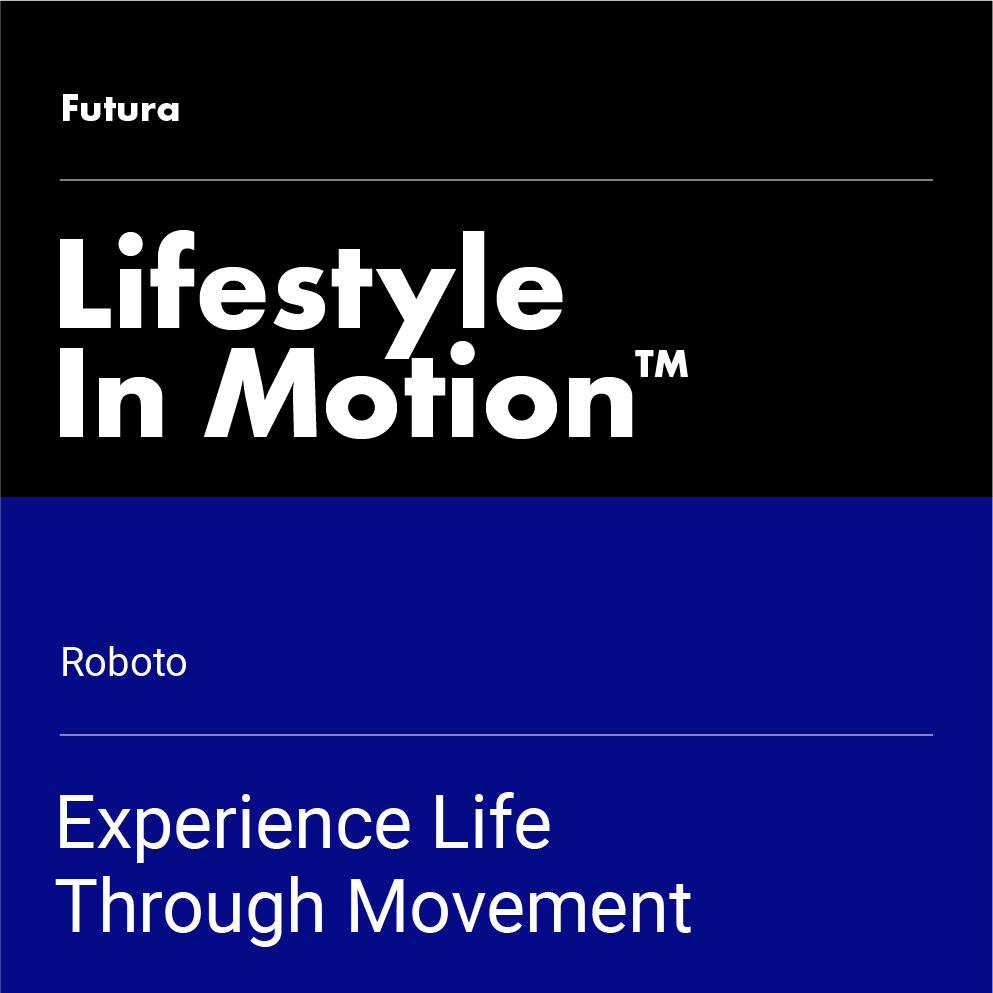 Futura

Lifestyle In Motion™

Roboto

Experience Life Through Movement